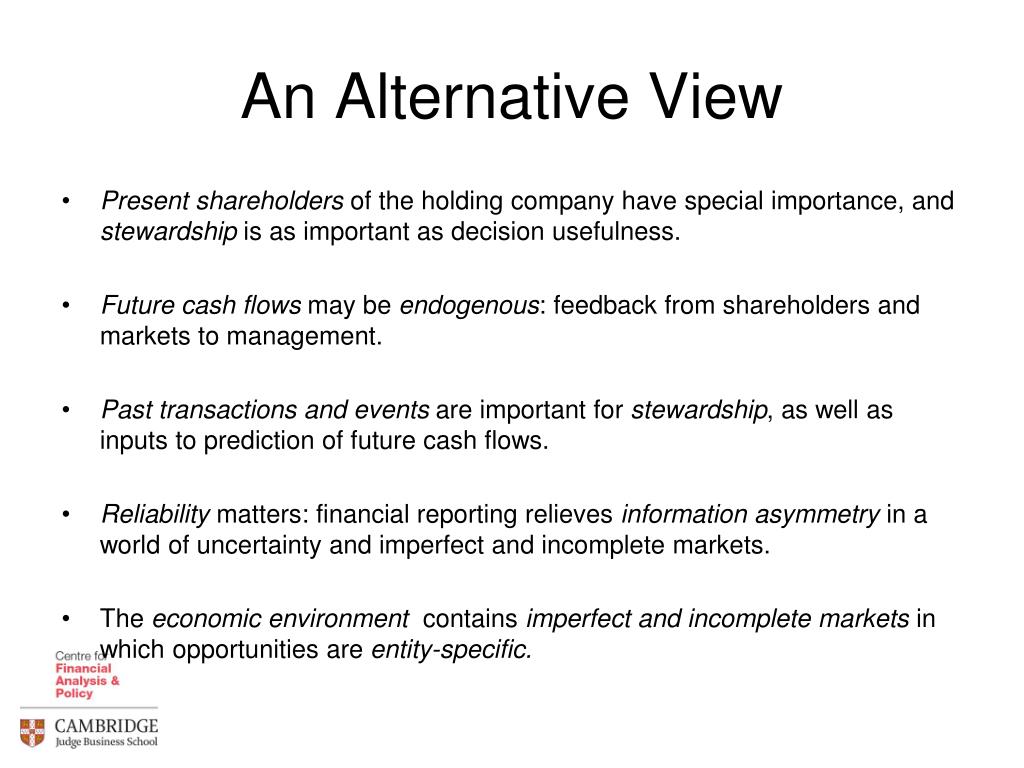 An Alternative View

• Present shareholders of the holding company have special importance, and stewardship is as important as decision usefulness.

• Future cash flows may be endogenous: feedback from shareholders and markets to management.

• Past transactions and events are important for stewardship, as well as inputs to prediction of future cash flows.

• Reliability matters: financial reporting relieves information asymmetry in a world of uncertainty and imperfect and incomplete markets.

• The economic environment contains imperfect and incomplete markets in which opportunities are entity-specific.

Centre for Financial Analysis & Policy

CAMBRIDGE
Judge Business School